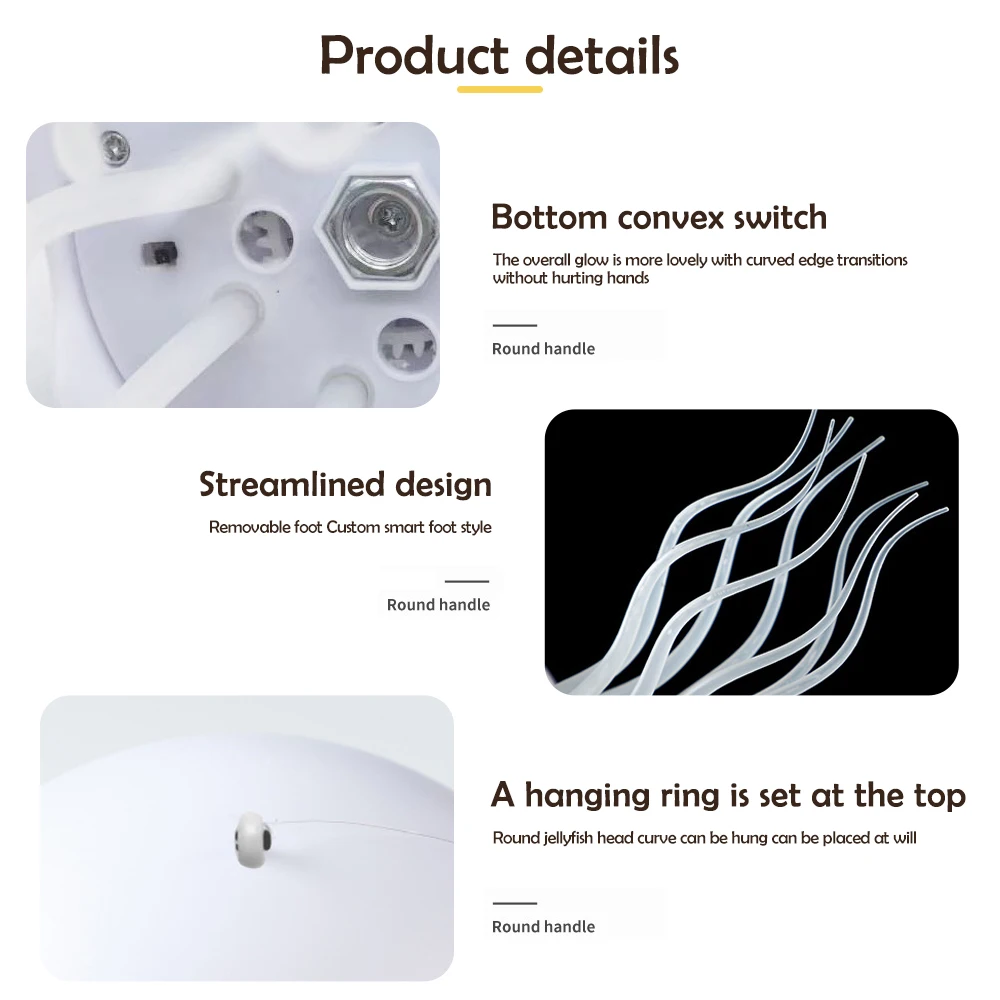 Product details

Bottom convex switch

The overall glow is more lovely with curved edge transitions without hurting hands

Round handle

Streamlined design

Removable foot Custom smart foot style

Round handle

A hanging ring is set at the top

Round jellyfish head curve can be hung can be placed at will

Round handle